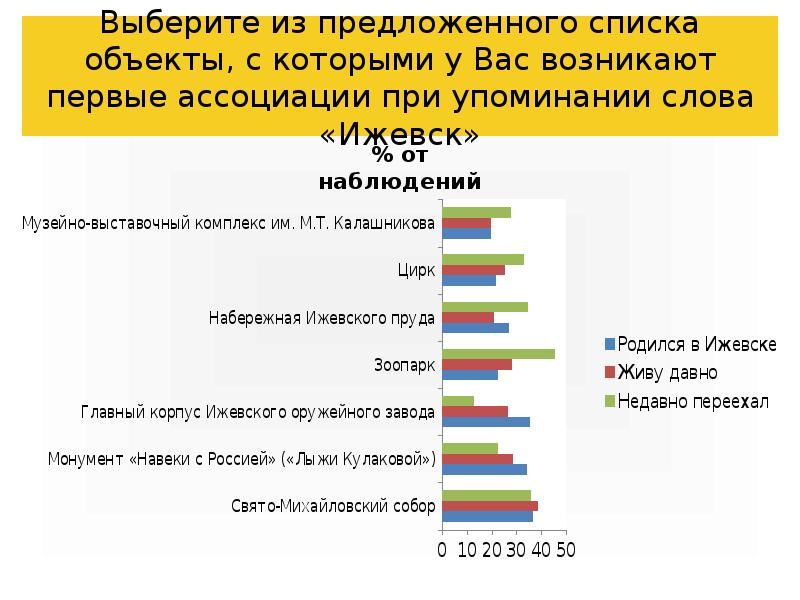 Выберите из предложенного списка объекты, с которыми у Вас возникают первые ассоциации при упоминании слова «Ижевск»

% от наблюдений

Музейно-выставочный комплекс им. М.Т. Калашникова
Цирк
Набережная Ижевского пруда
Зоопарк
Главный корпус Ижевского оружейного завода
Монумент «Навеки с Россией» («Лыжи Кулаковой»)
Свято-Михайловский собор

0 10 20 30 40 50

Родился в Ижевске
Живу давно
Недавно переехал